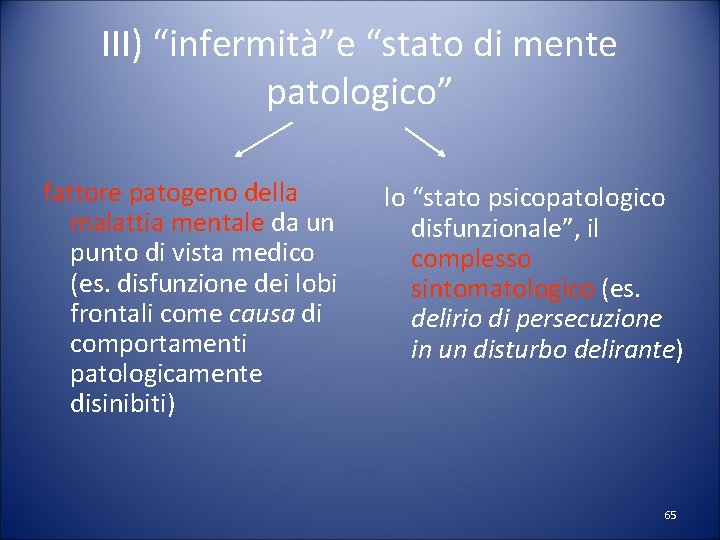 III) “infermità”e “stato di mente patologico”

fattore patogeno della malattia mentale da un punto di vista medico (es. disfunzione dei lobi frontali come causa di comportamenti patologicamente disinibiti)

lo “stato psicopatologico disfunzionale”, il complesso sintomatologico (es. delirio di persecuzione in un disturbo delirante)

65